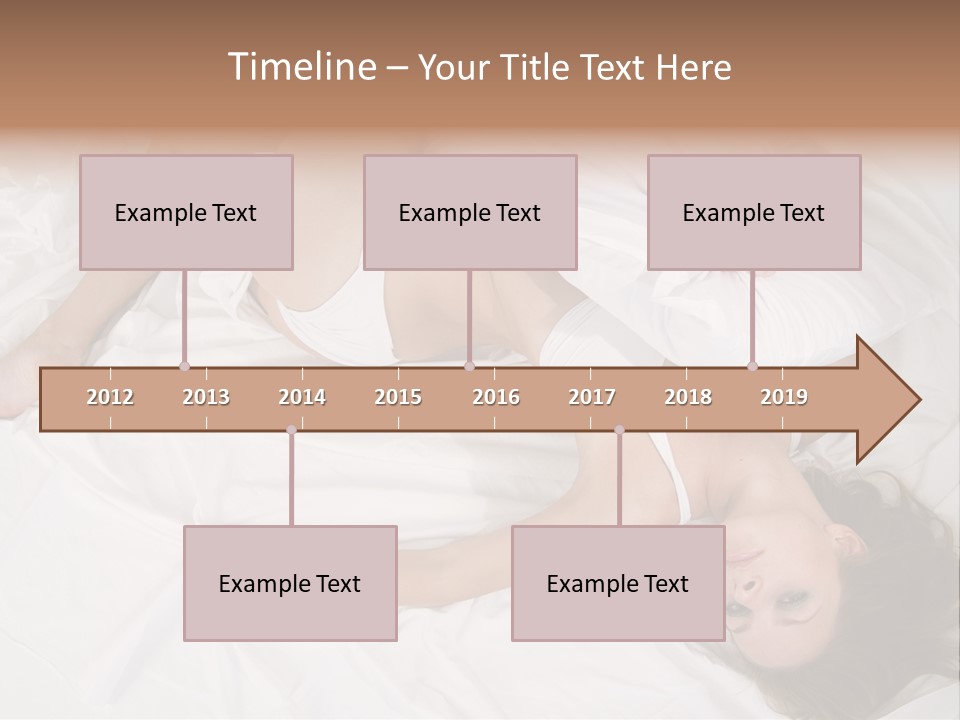 Timeline – Your Title Text Here

Example Text

Example Text

Example Text

2012 2013 2014 2015 2016 2017 2018 2019

Example Text

Example Text